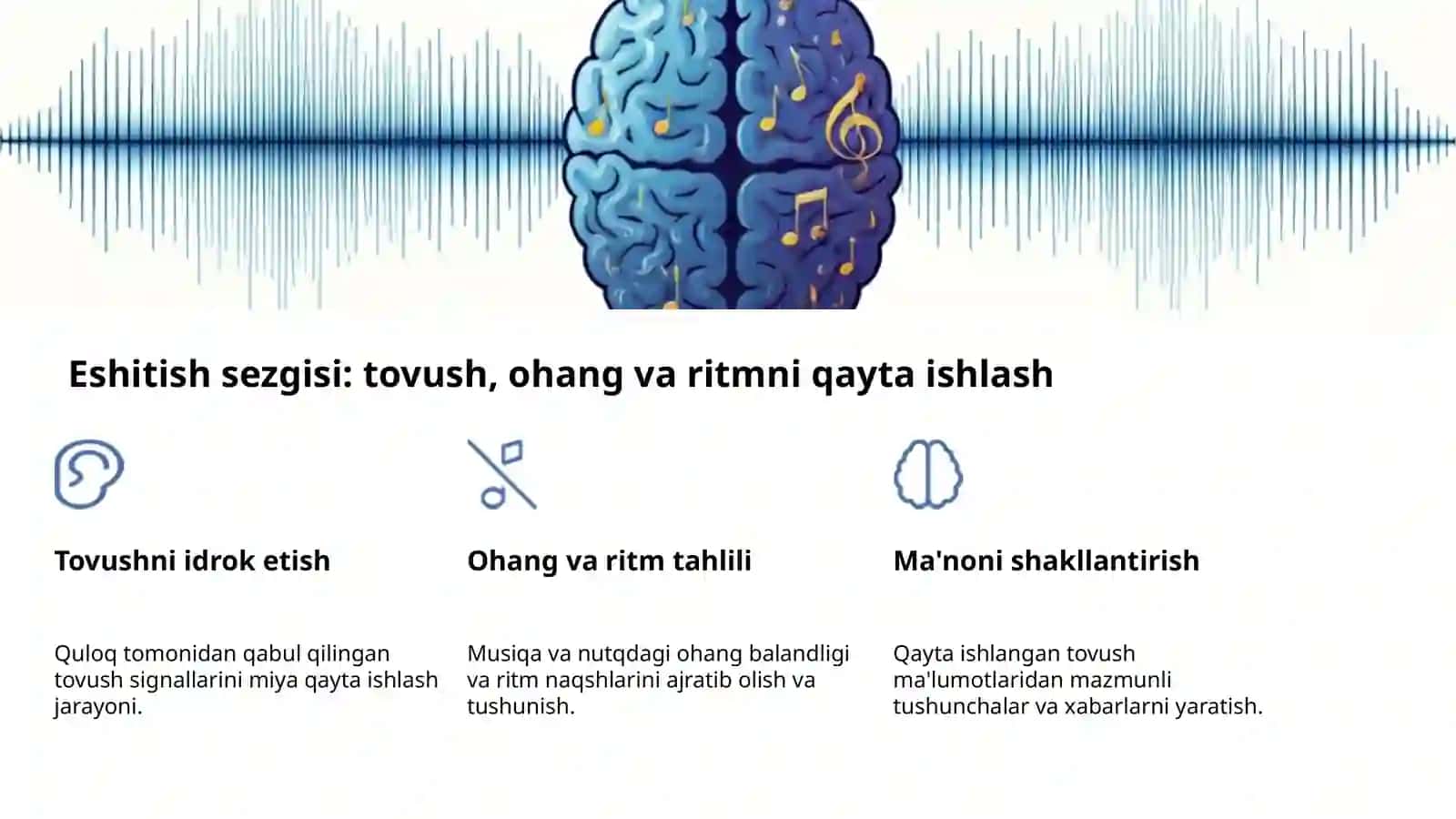 Eshitish sezgisi: tovush, ohang va ritmni qayta ishlash

Tovushni idrok etish

Quloq tomonidan qabul qilingan tovush signallarini miya qayta ishlash jarayoni.

Ohang va ritm tahlili

Musiqa va nutqdagi ohang balandligi va ritm naqshlarini ajratib olish va tushunish.

Ma'noni shakllantirish

Qayta ishlangan tovush ma'lumotlaridan mazmunli tushunchalar va xabarlarni yaratish.